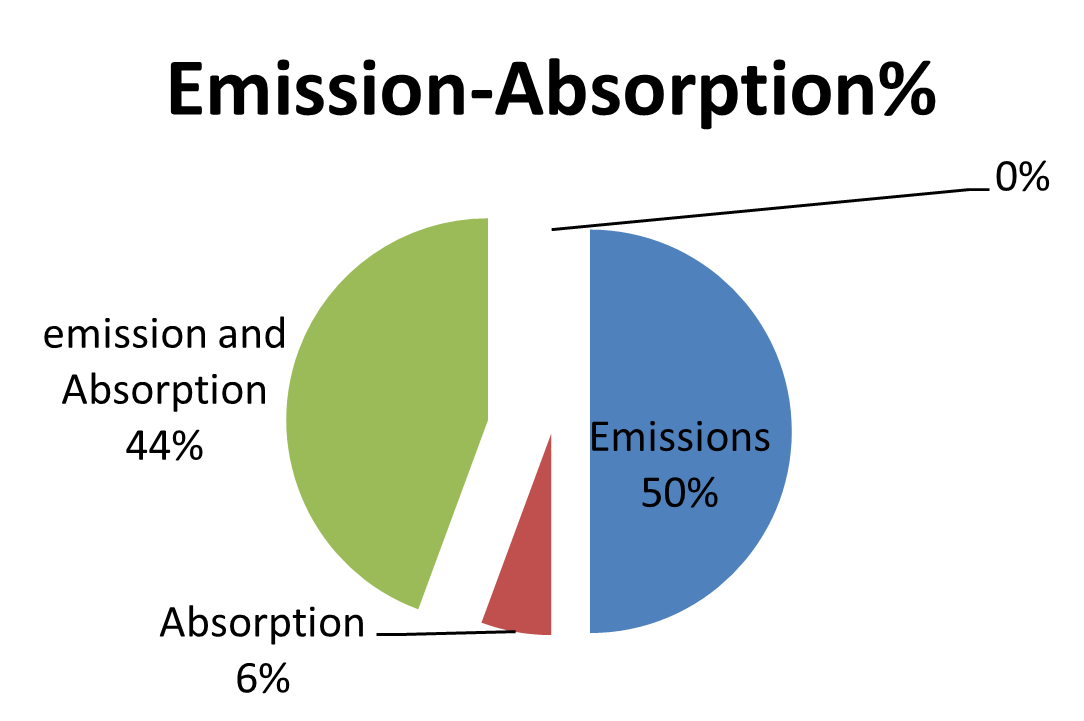 Emission-Absorption%

0%

emission and Absorption 44%

Emissions 50%

Absorption 6%